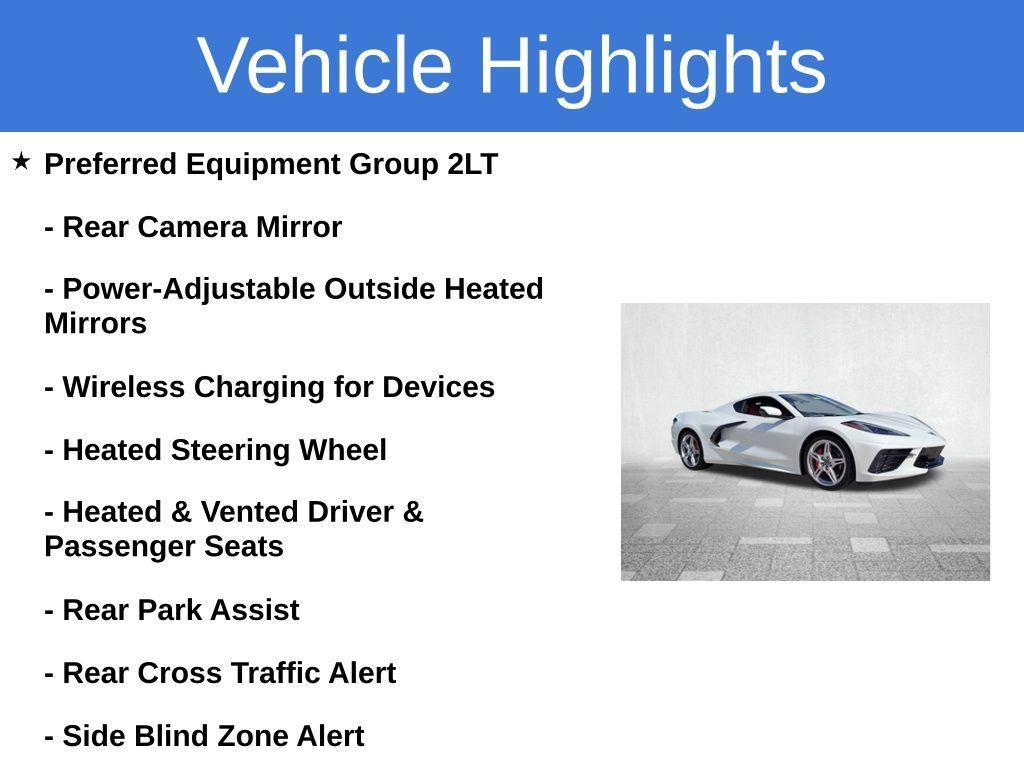 Vehicle Highlights

★ Preferred Equipment Group 2LT

- Rear Camera Mirror

- Power-Adjustable Outside Heated Mirrors

- Wireless Charging for Devices

- Heated Steering Wheel

- Heated & Vented Driver & Passenger Seats

- Rear Park Assist

- Rear Cross Traffic Alert

- Side Blind Zone Alert